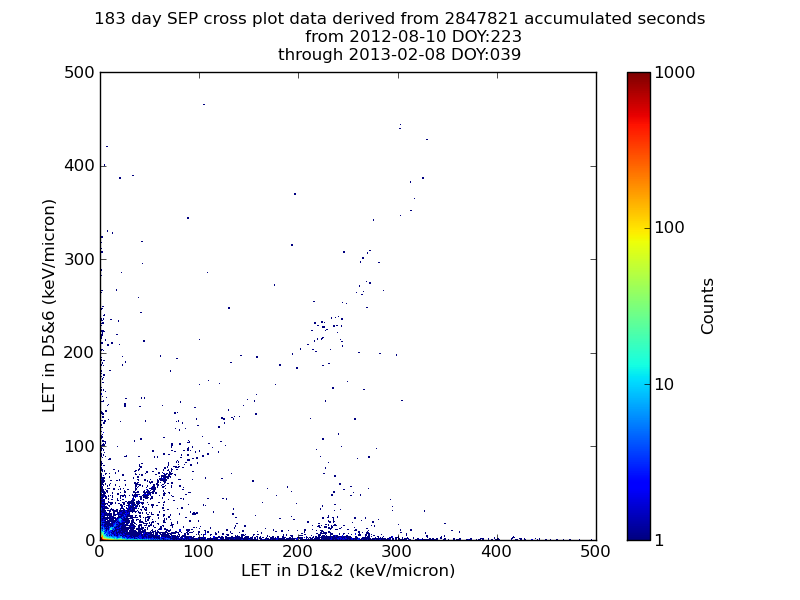 183 day SEP cross plot data derived from 2847821 accumulated seconds
from 2012-08-10 DOY:223
through 2013-02-08 DOY:039

LET in D5&6 (keV/micron)

500
400
300
200
100
0

0
100
200
300
400
500

LET in D1&2 (keV/micron)

1000
100
10
1

Counts